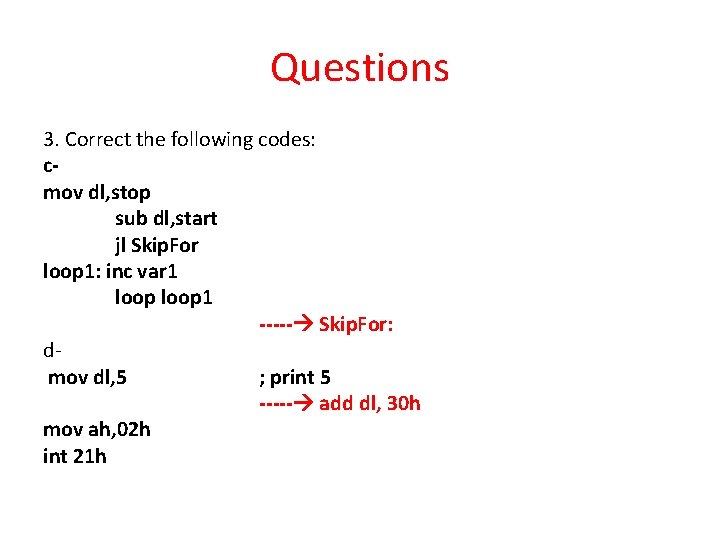 Questions

3. Correct the following codes:
c-
mov dl,stop
sub dl,start
jl SkipFor
loop1: inc var1
loop loop1
-----→ SkipFor:
d-
mov dl,5 ; print 5
-----→ add dl, 30h
mov ah,02h
int 21h